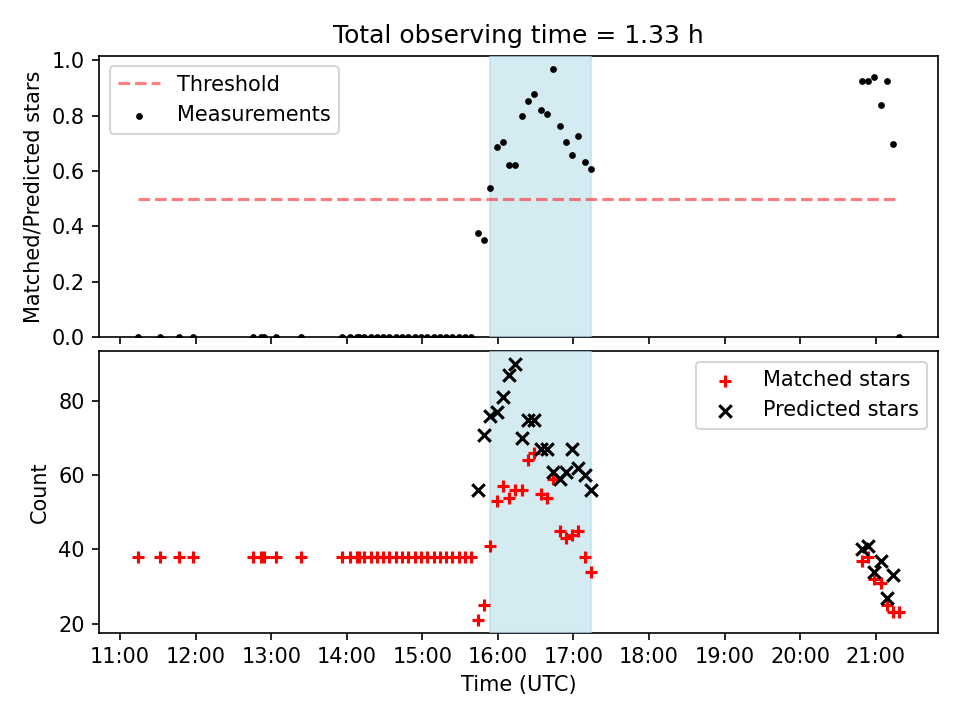 Total observing time = 1.33 h

Threshold
Measurements

Matched/Predicted stars

1.0
0.8
0.6
0.4
0.2
0.0

Matched stars
Predicted stars

Count

80
60
40
20

11:00 12:00 13:00 14:00 15:00 16:00 17:00 18:00 19:00 20:00 21:00

Time (UTC)